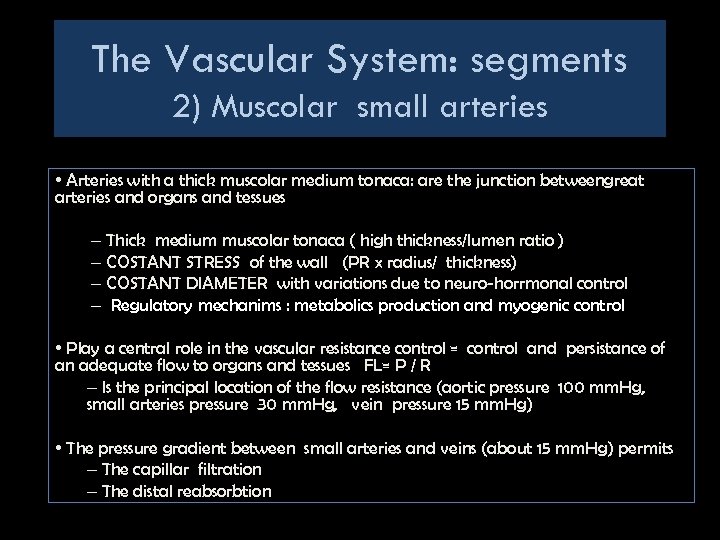 The Vascular System: segments
2) Muscolar small arteries

• Arteries with a thick muscolar medium tonaca: are the junction betweengreat arteries and organs and tessues

– Thick medium muscolar tonaca ( high thickness/lumen ratio )
– COSTANT STRESS of the wall (PR x radius/ thickness)
– COSTANT DIAMETER with variations due to neuro-horrmonal control
– Regulatory mechanims : metabolics production and myogenic control

• Play a central role in the vascular resistance control = control and persistance of an adequate flow to organs and tessues FL= P / R
– Is the principal location of the flow resistance (aortic pressure 100 mmHg, small arteries pressure 30 mmHg, vein pressure 15 mmHg)

• The pressure gradient between small arteries and veins (about 15 mmHg) permits
– The capillar filtration
– The distal reabsorbtion